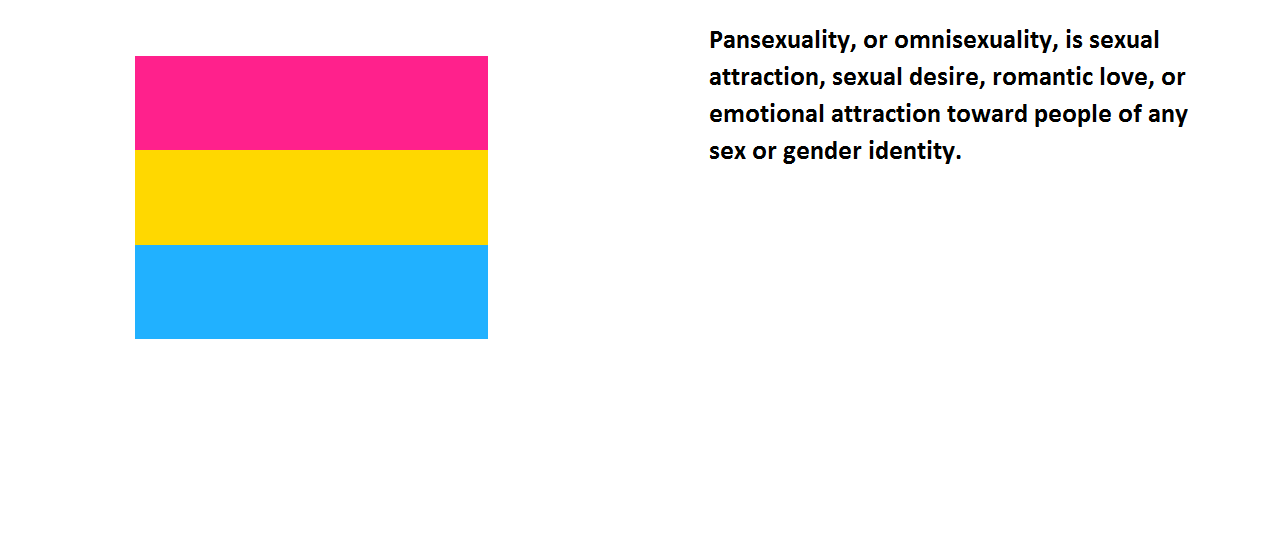 Pansexuality, or omnisexuality, is sexual attraction, sexual desire, romantic love, or emotional attraction toward people of any sex or gender identity.